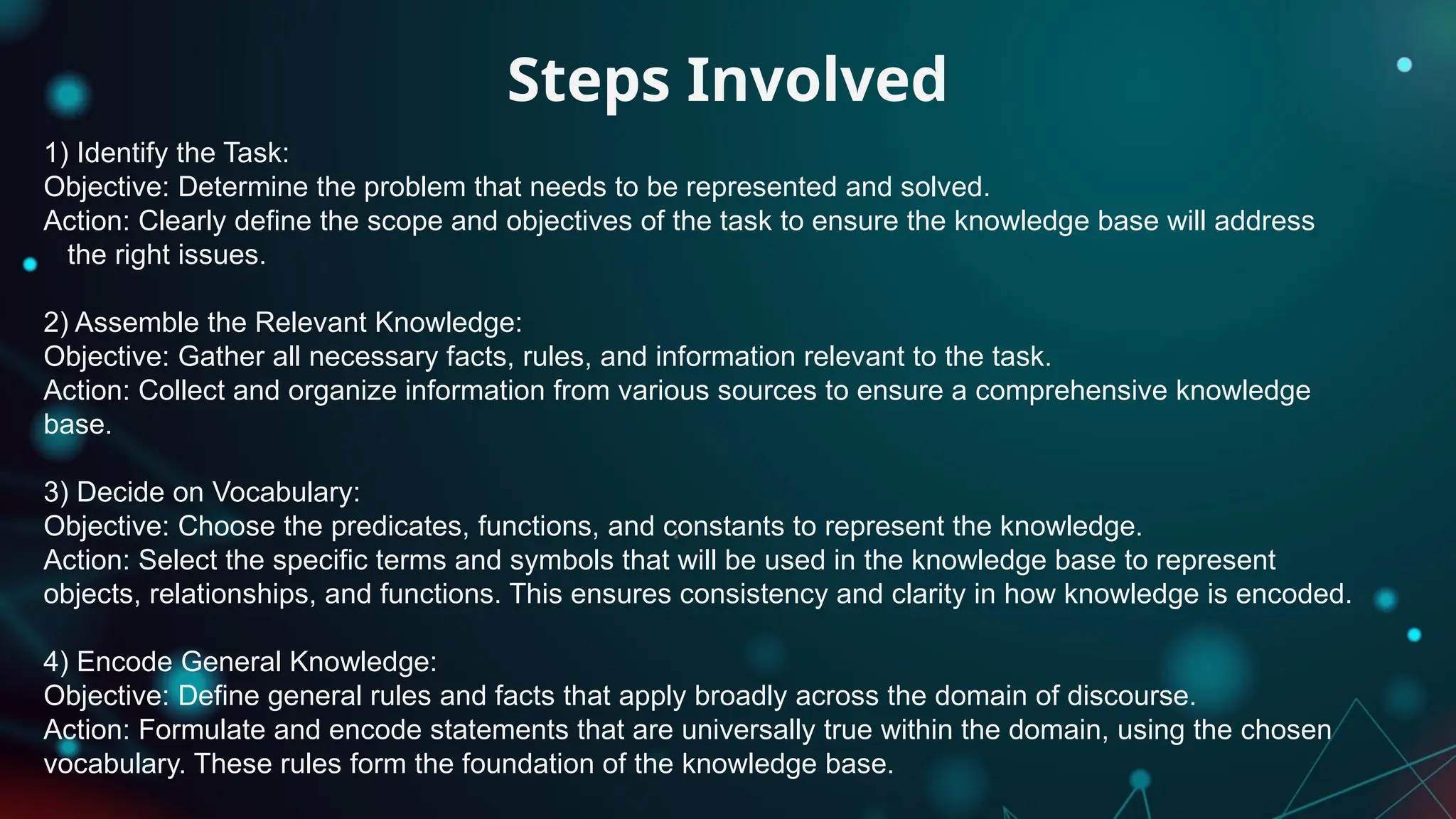 Steps Involved

1) Identify the Task:
Objective: Determine the problem that needs to be represented and solved.
Action: Clearly define the scope and objectives of the task to ensure the knowledge base will address the right issues.

2) Assemble the Relevant Knowledge:
Objective: Gather all necessary facts, rules, and information relevant to the task.
Action: Collect and organize information from various sources to ensure a comprehensive knowledge base.

3) Decide on Vocabulary:
Objective: Choose the predicates, functions, and constants to represent the knowledge.
Action: Select the specific terms and symbols that will be used in the knowledge base to represent objects, relationships, and functions. This ensures consistency and clarity in how knowledge is encoded.

4) Encode General Knowledge:
Objective: Define general rules and facts that apply broadly across the domain of discourse.
Action: Formulate and encode statements that are universally true within the domain, using the chosen vocabulary. These rules form the foundation of the knowledge base.